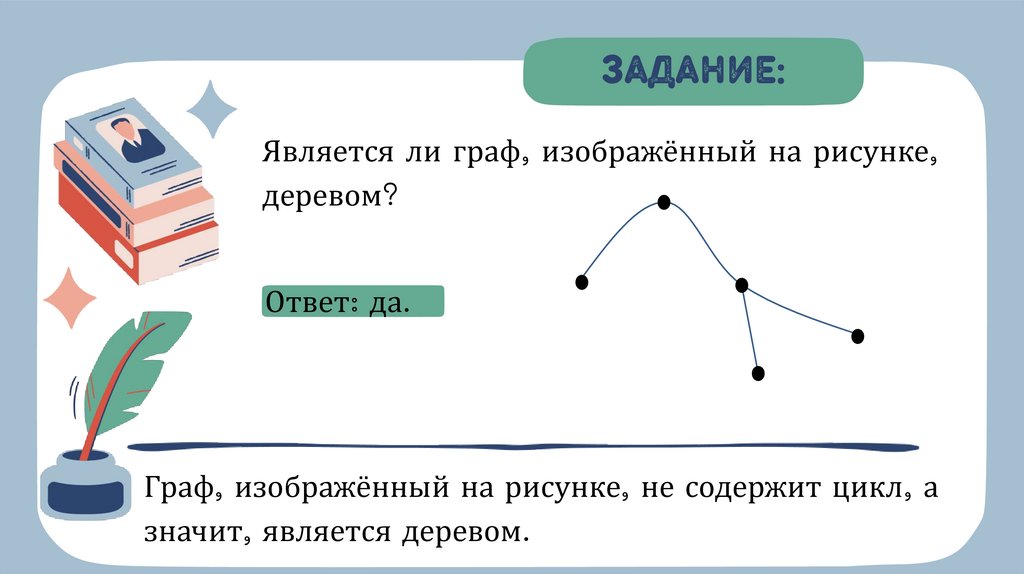 ЗАДАНИЕ:

Является ли граф, изображённый на рисунке, деревом?

Ответ: да.

Граф, изображённый на рисунке, не содержит цикл, а значит, является деревом.